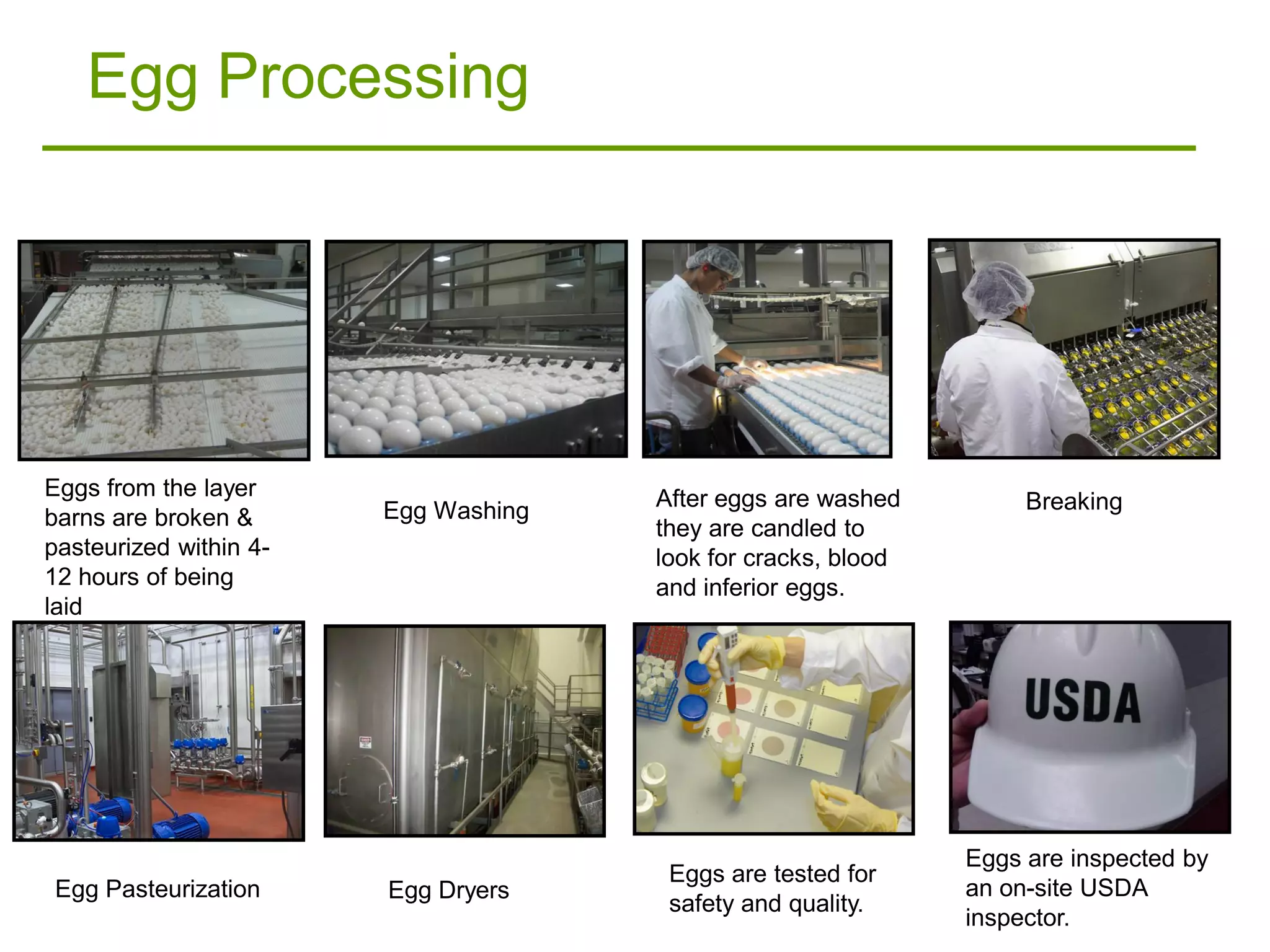 Egg Processing

Eggs from the layer barns are broken & pasteurized within 4-12 hours of being laid

Egg Washing

After eggs are washed they are candled to look for cracks, blood and inferior eggs.

Breaking

USDA

Egg Pasteurization

Egg Dryers

Eggs are tested for safety and quality.

Eggs are inspected by an on-site USDA inspector.